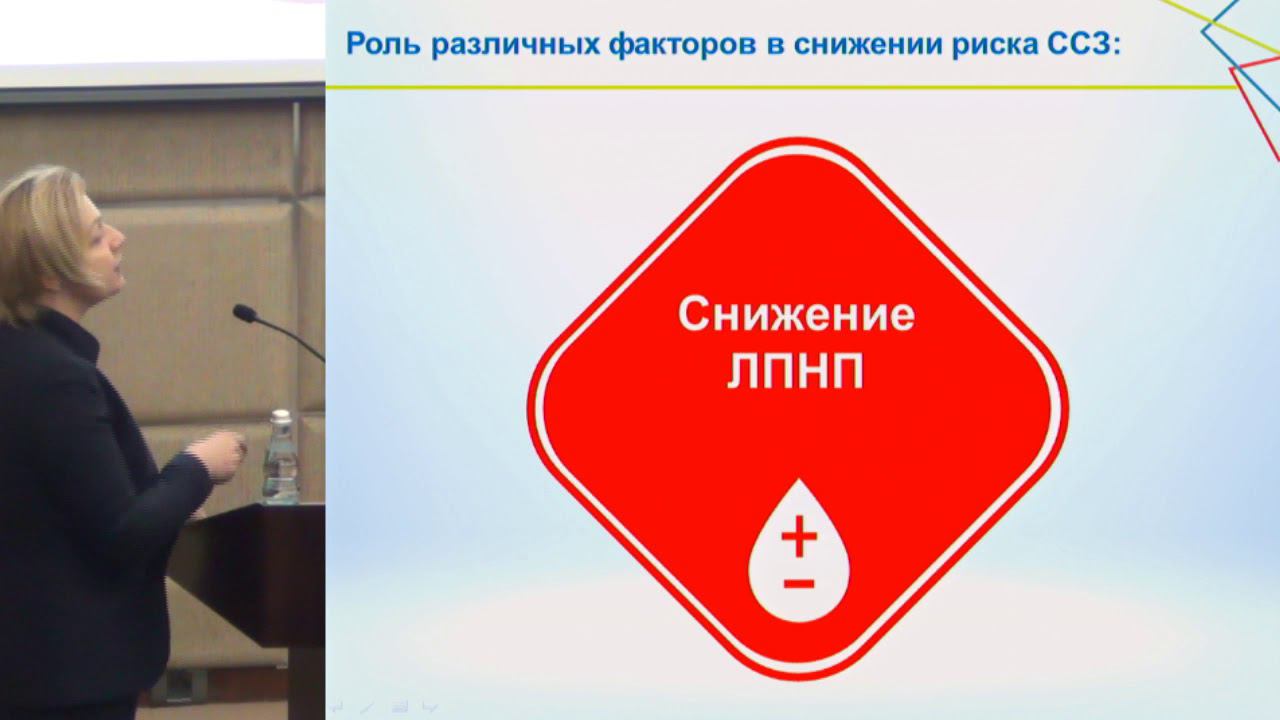 Роль различных факторов в снижении риска ССЗ:

Снижение ЛПНП

+
−